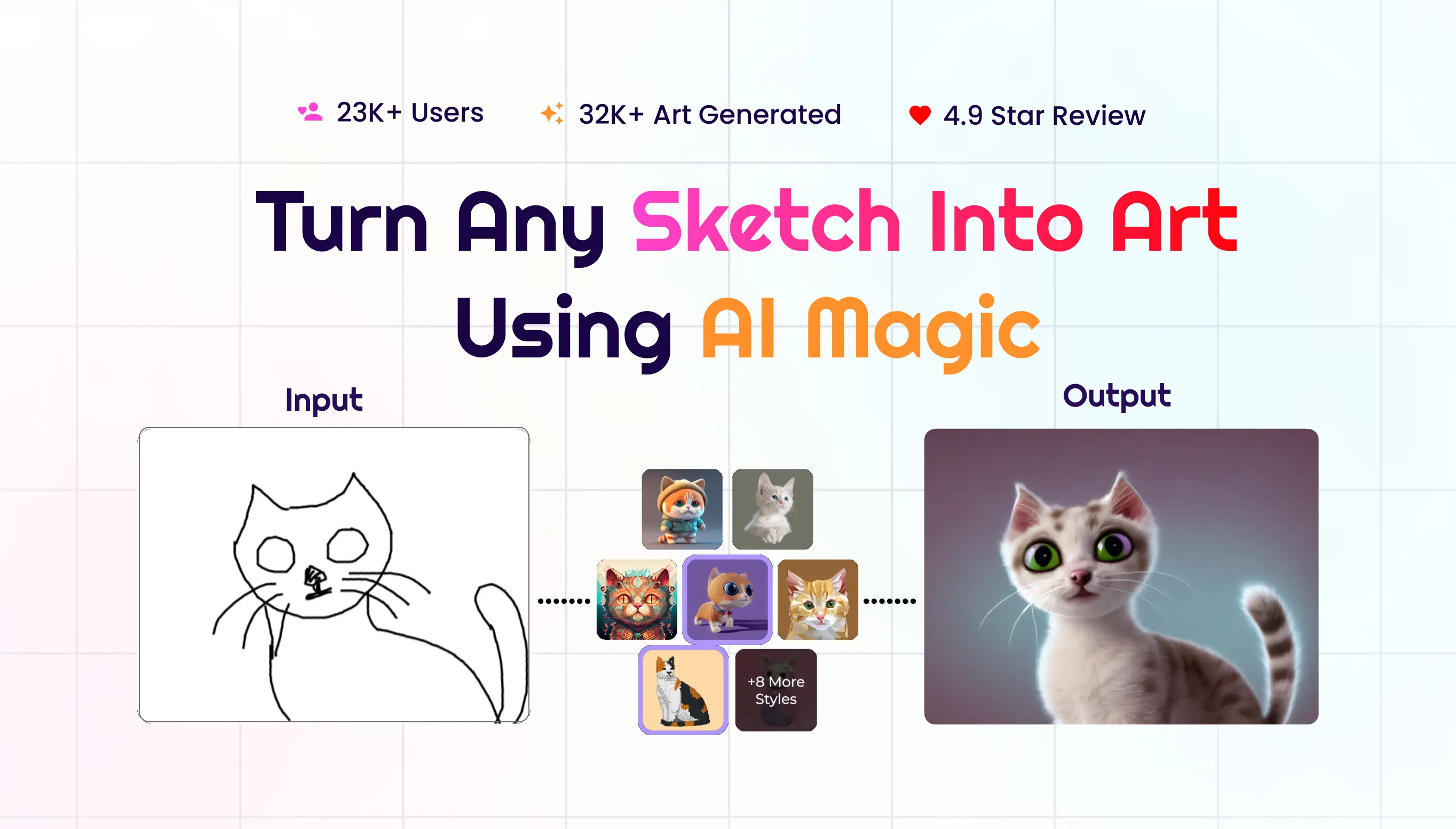 23K+ Users 32K+ Art Generated 4.9 Star Review

Turn Any Sketch Into Art Using AI Magic

Input

Output

+8 More Styles